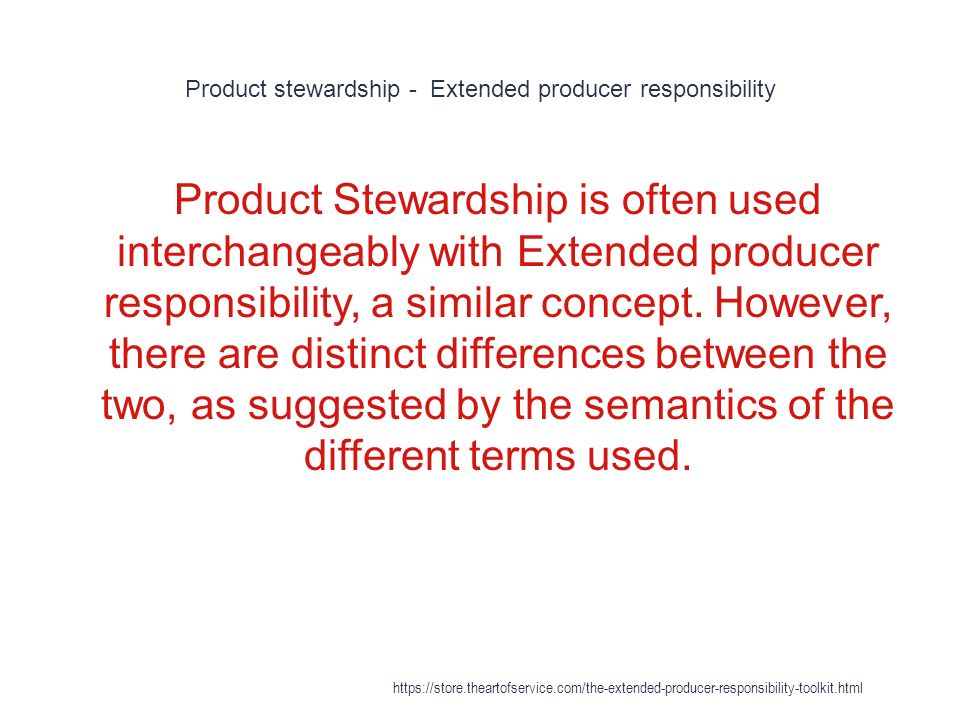 Product stewardship - Extended producer responsibility

Product Stewardship is often used interchangeably with Extended producer responsibility, a similar concept. However, there are distinct differences between the two, as suggested by the semantics of the different terms used.

https://store.theartofservice.com/the-extended-producer-responsibility-toolkit.html